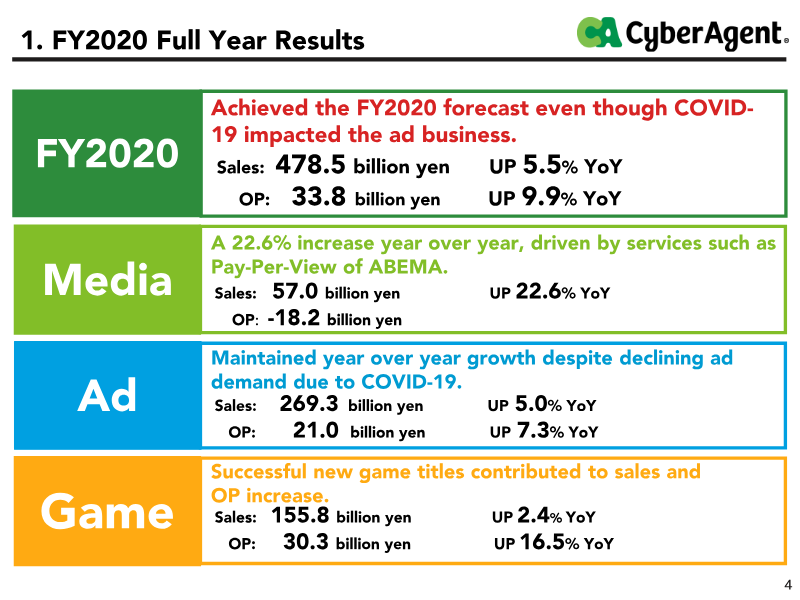 1. FY2020 Full Year Results

CA CyberAgent.

FY2020

Achieved the FY2020 forecast even though COVID-19 impacted the ad business.

Sales: 478.5 billion yen UP 5.5% YoY
OP: 33.8 billion yen UP 9.9% YoY

Media

A 22.6% increase year over year, driven by services such as Pay-Per-View of ABEMA.

Sales: 57.0 billion yen UP 22.6% YoY
OP: -18.2 billion yen

Ad

Maintained year over year growth despite declining ad demand due to COVID-19.

Sales: 269.3 billion yen UP 5.0% YoY
OP: 21.0 billion yen UP 7.3% YoY

Game

Successful new game titles contributed to sales and OP increase.

Sales: 155.8 billion yen UP 2.4% YoY
OP: 30.3 billion yen UP 16.5% YoY

4